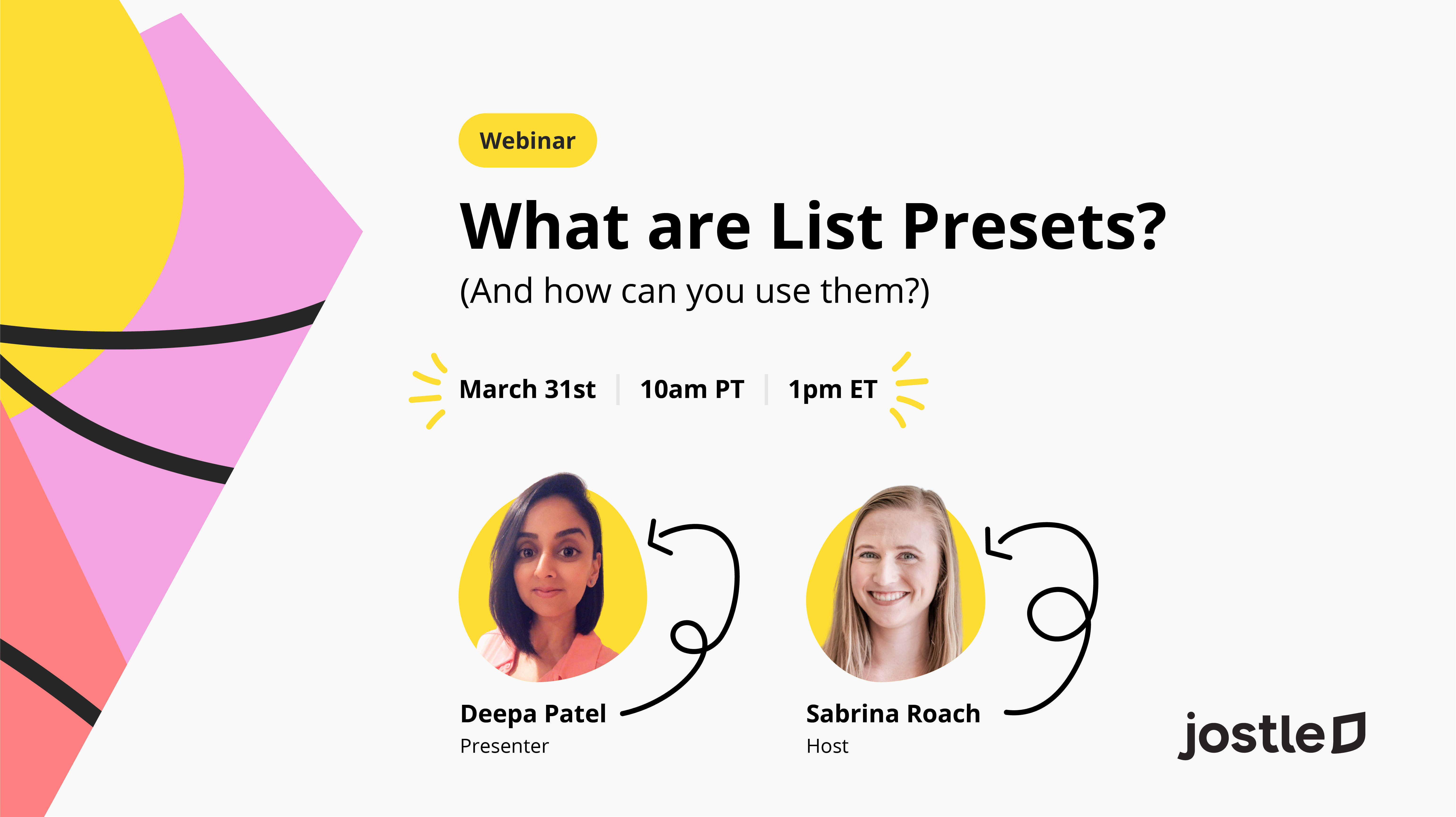 Webinar

What are List Presets?

(And how can you use them?)

March 31st | 10am PT | 1pm ET

Deepa Patel
Presenter

Sabrina Roach
Host

jostle